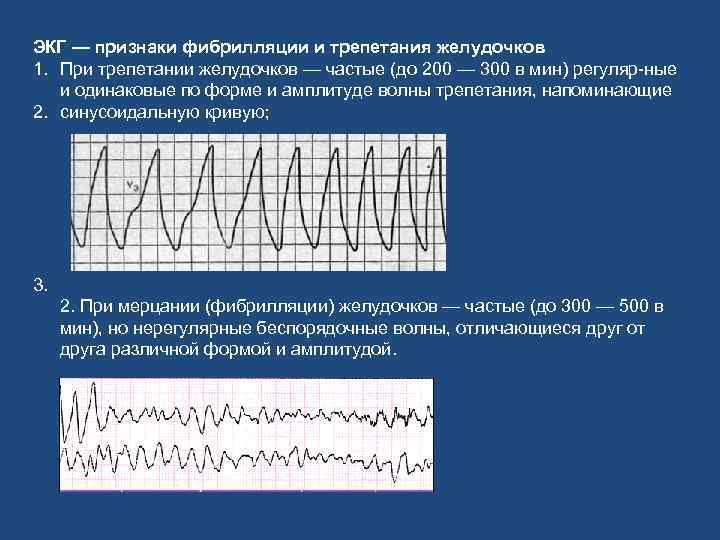 ЭКГ — признаки фибрилляции и трепетания желудочков

1. При трепетании желудочков — частые (до 200 — 300 в мин) регуляр-ные и одинаковые по форме и амплитуде волны трепетания, напоминающие
2. синусоидальную кривую;

$V_3$

3.

2. При мерцании (фибрилляции) желудочков — частые (до 300 — 500 в мин), но нерегулярные беспорядочные волны, отличающиеся друг от друга различной формой и амплитудой.